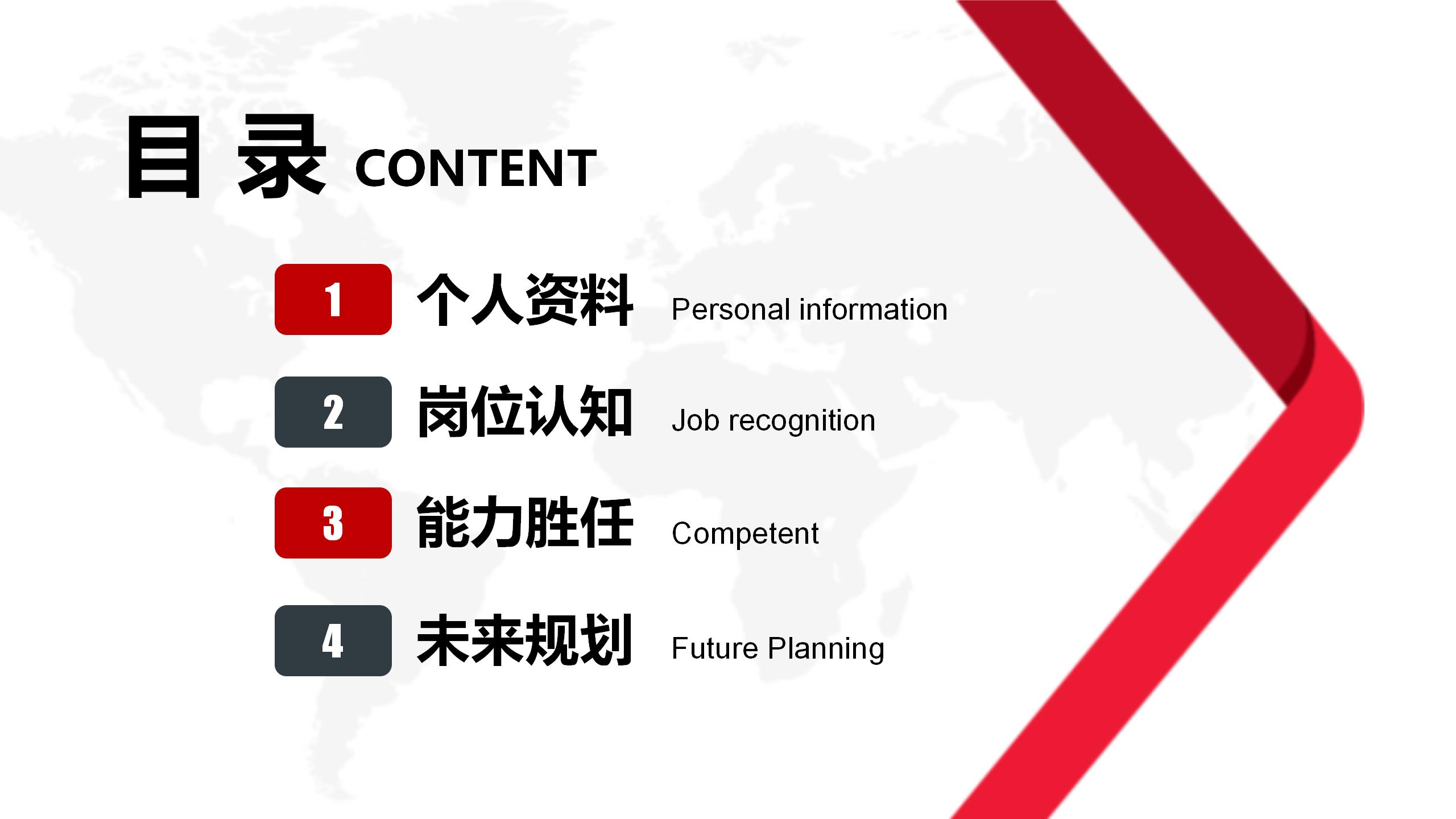 目 录 CONTENT

1 个人资料 Personal information

2 岗位认知 Job recognition

3 能力胜任 Competent

4 未来规划 Future Planning